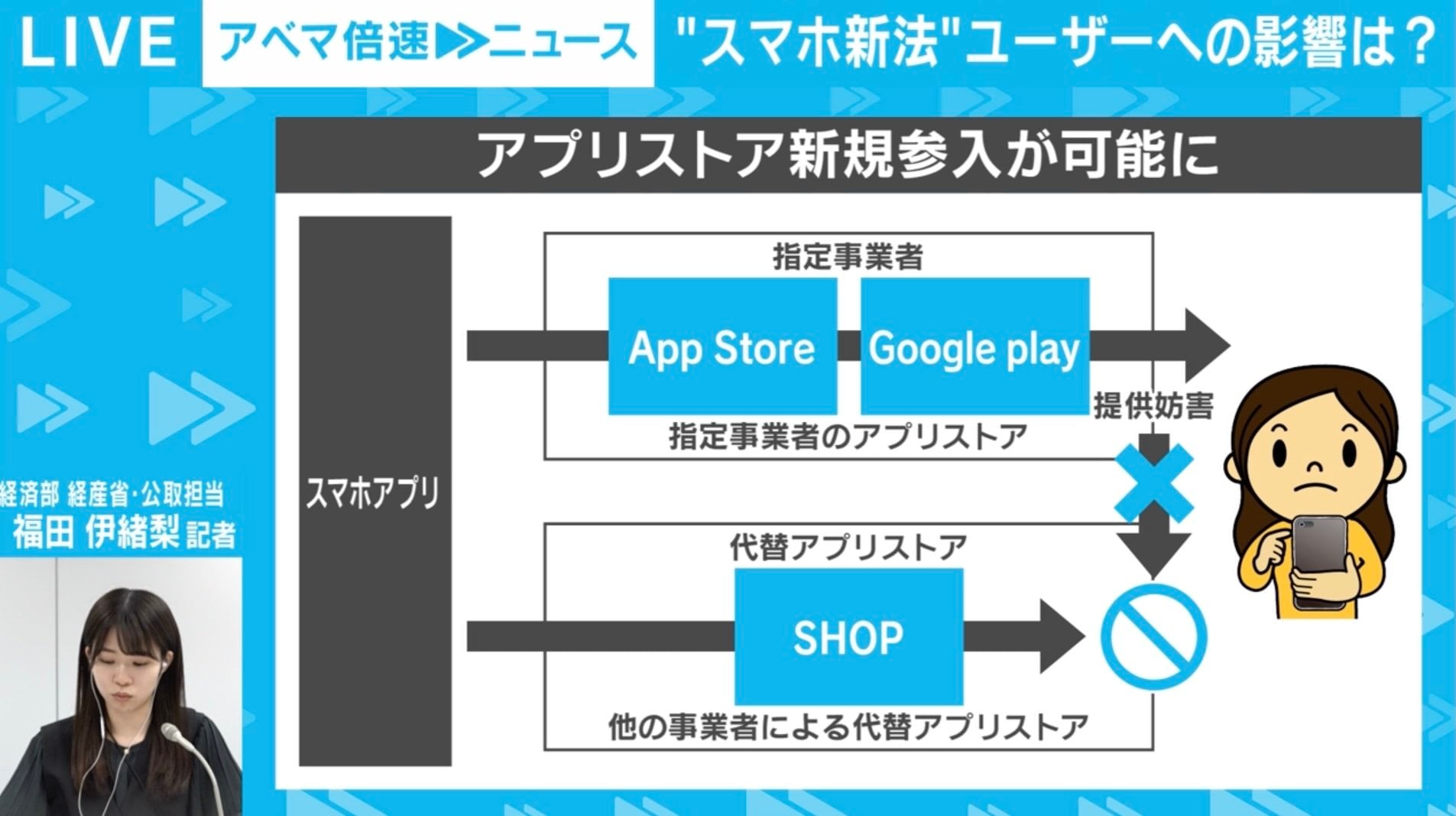 LIVE アベマ倍速▶▶ニュース "スマホ新法"ユーザーへの影響は？

アプリストア新規参入が可能に

スマホアプリ

指定事業者

App Store

Google play

指定事業者のアプリストア

提供妨害

代替アプリストア

SHOP

他の事業者による代替アプリストア

経済部 経産省･公取担当
福田 伊緒梨 記者